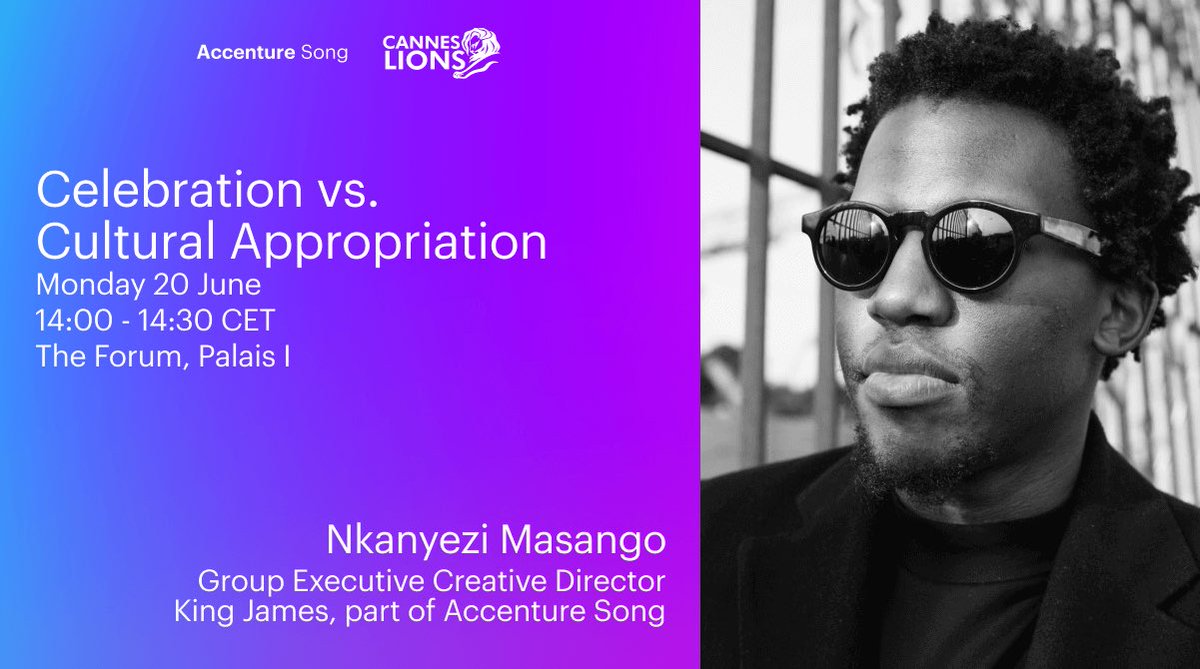 Accenture Song CANNES LIONS

Celebration vs. Cultural Appropriation
Monday 20 June
14:00 - 14:30 CET
The Forum, Palais I

Nkanyezi Masango
Group Executive Creative Director
King James, part of Accenture Song